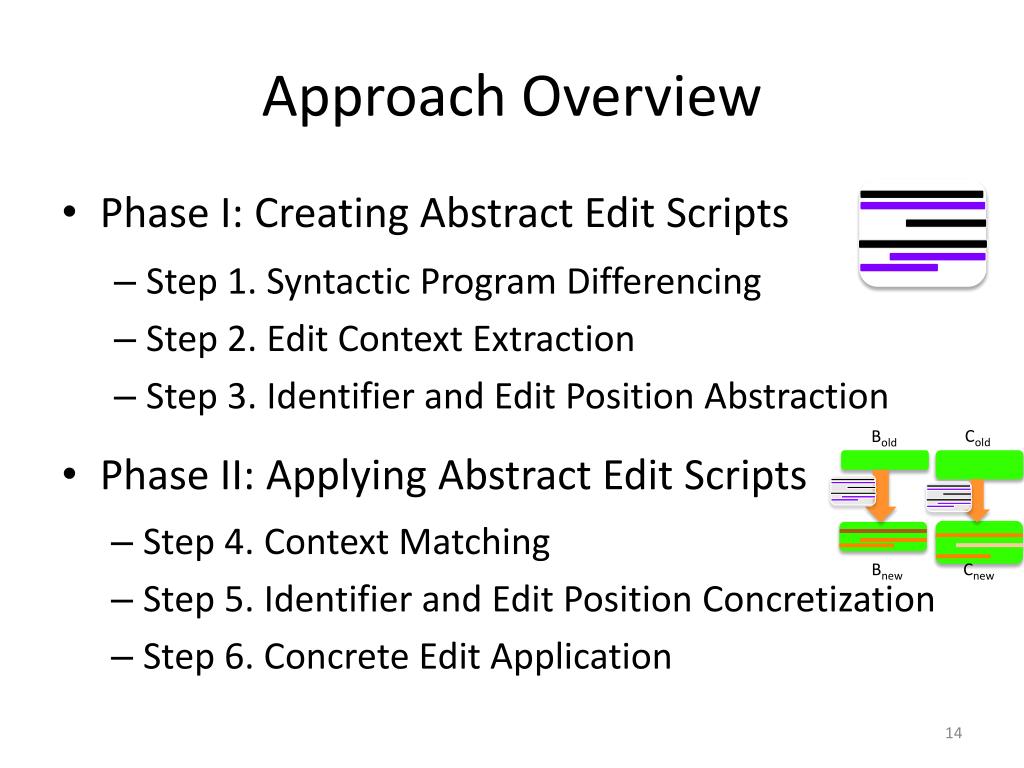 Approach Overview

• Phase I: Creating Abstract Edit Scripts

– Step 1. Syntactic Program Differencing

– Step 2. Edit Context Extraction

– Step 3. Identifier and Edit Position Abstraction

• Phase II: Applying Abstract Edit Scripts

– Step 4. Context Matching

– Step 5. Identifier and Edit Position Concretization

– Step 6. Concrete Edit Application

$B_{old}$ $C_{old}$

$B_{new}$ $C_{new}$

14